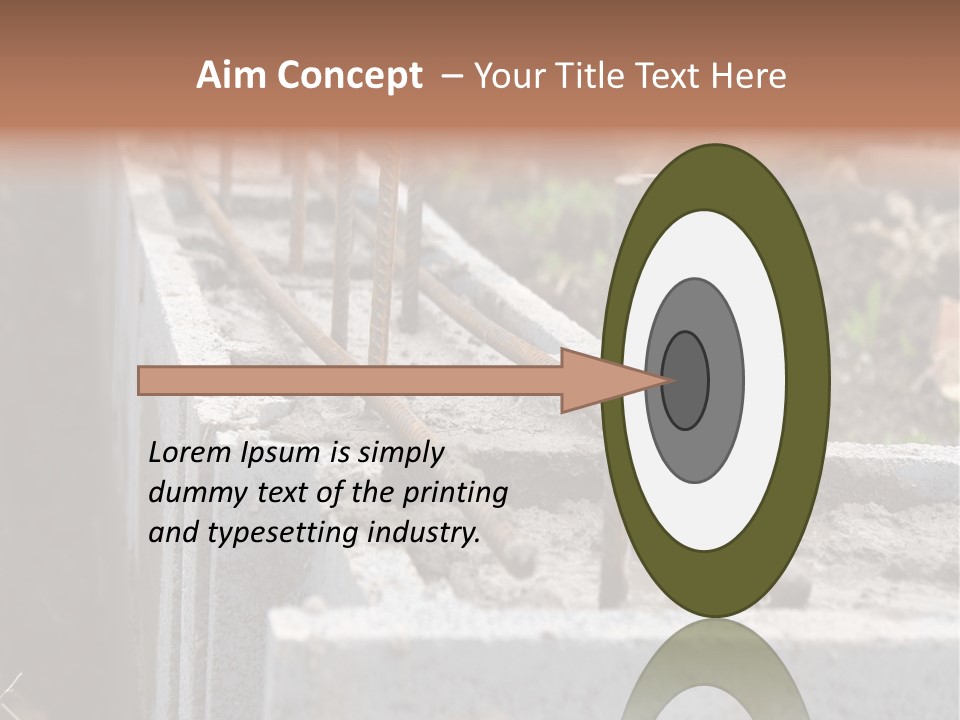 Aim Concept – Your Title Text Here

Lorem Ipsum is simply dummy text of the printing and typesetting industry.